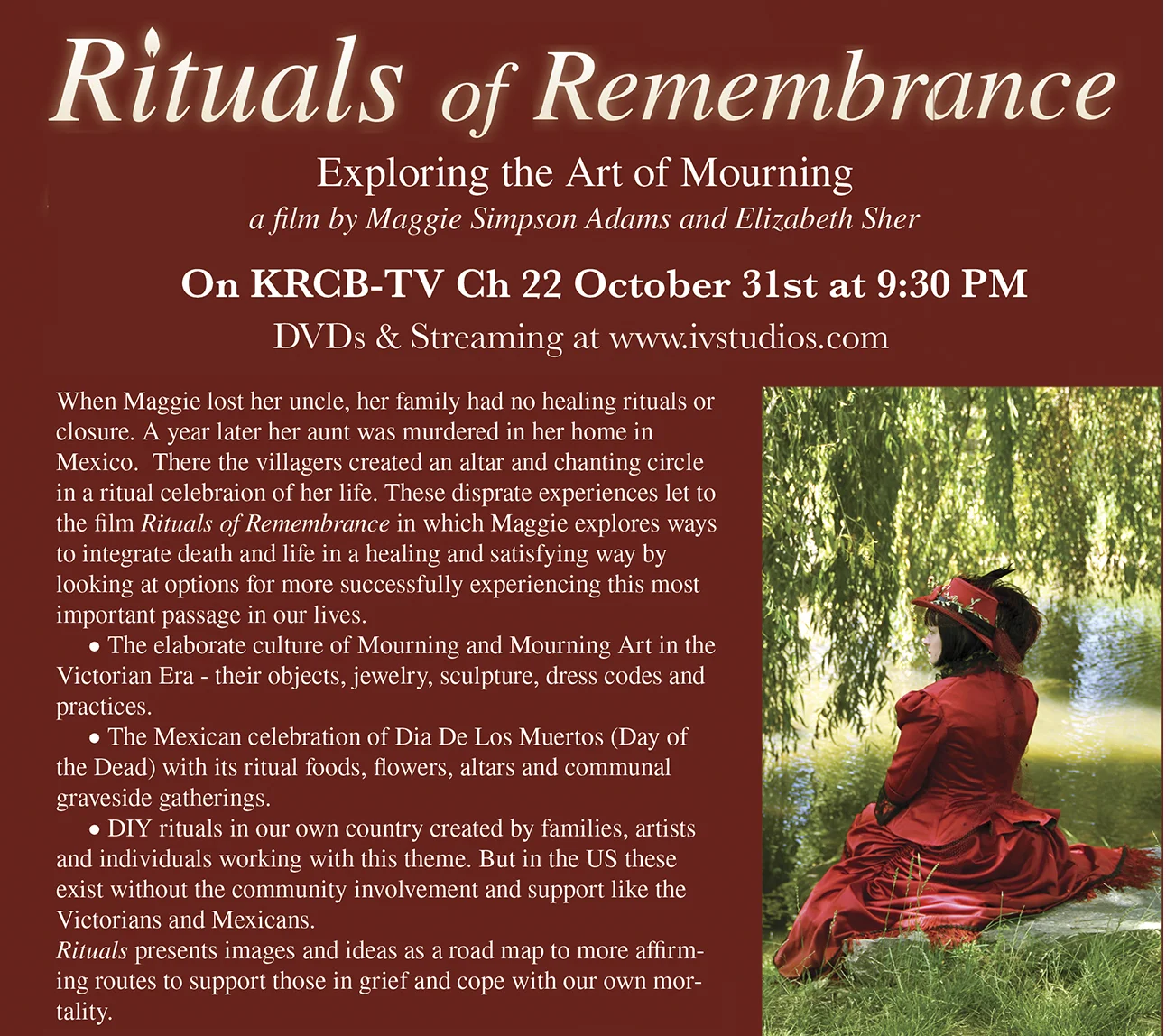 Rituals of Remembrance

Exploring the Art of Mourning
a film by Maggie Simpson Adams and Elizabeth Sher

On KRCB-TV Ch 22 October 31st at 9:30 PM
DVDs & Streaming at www.ivstudios.com

When Maggie lost her uncle, her family had no healing rituals or closure. A year later her aunt was murdered in her home in Mexico. There the villagers created an altar and chanting circle in a ritual celebraion of her life. These disprate experiences let to the film Rituals of Remembrance in which Maggie explores ways to integrate death and life in a healing and satisfying way by looking at options for more successfully experiencing this most important passage in our lives.

• The elaborate culture of Mourning and Mourning Art in the Victorian Era - their objects, jewelry, sculpture, dress codes and practices.

• The Mexican celebration of Dia De Los Muertos (Day of the Dead) with its ritual foods, flowers, altars and communal graveside gatherings.

• DIY rituals in our own country created by families, artists and individuals working with this theme. But in the US these exist without the community involvement and support like the Victorians and Mexicans.

Rituals presents images and ideas as a road map to more affirming routes to support those in grief and cope with our own mortality.